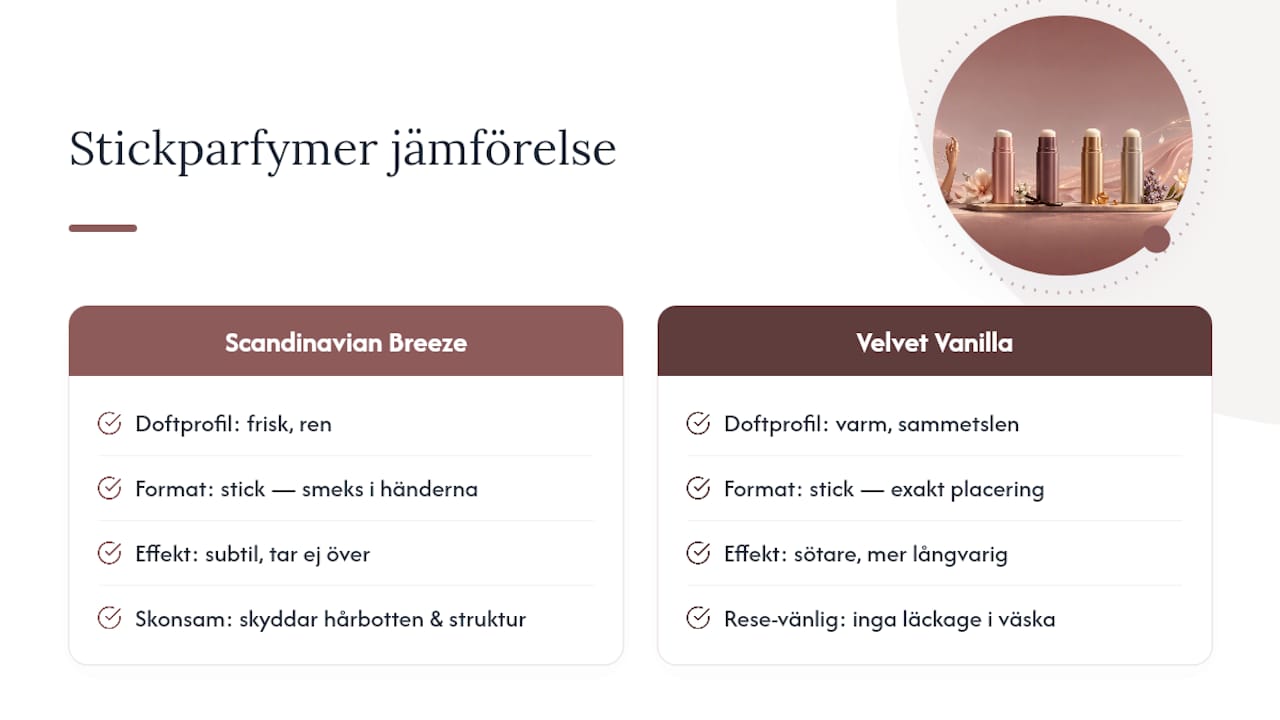 Stickparfymer jämförelse

Scandinavian Breeze

Doftprofil: frisk, ren

Format: stick — smeks i händerna

Effekt: subtil, tar ej över

Skonsam: skyddar hårbotten & struktur

Velvet Vanilla

Doftprofil: varm, sammetslen

Format: stick — exakt placering

Effekt: sötare, mer långvarig

Rese-vänlig: inga läckage i väska